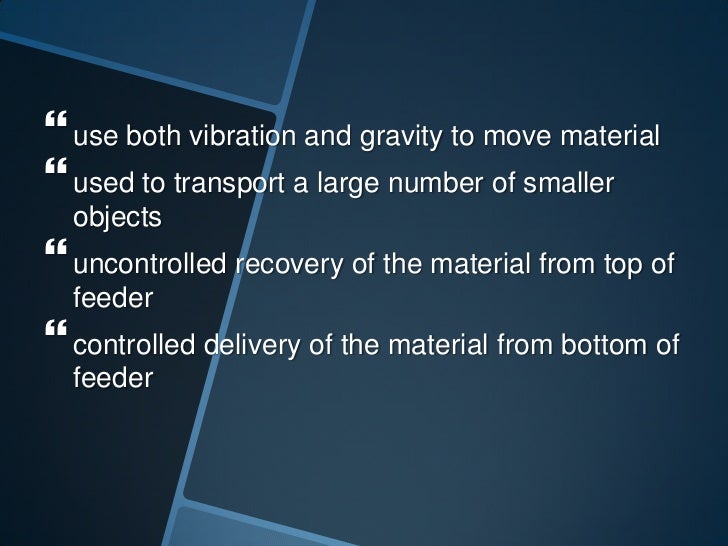 “ use both vibration and gravity to move material

“ used to transport a large number of smaller objects

“ uncontrolled recovery of the material from top of feeder

“ controlled delivery of the material from bottom of feeder